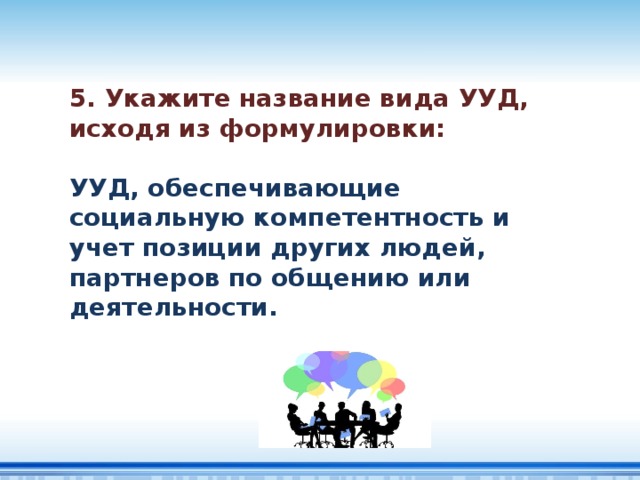 5. Укажите название вида УУД, исходя из формулировки:

УУД, обеспечивающие социальную компетентность и учет позиции других людей, партнеров по общению или деятельности.